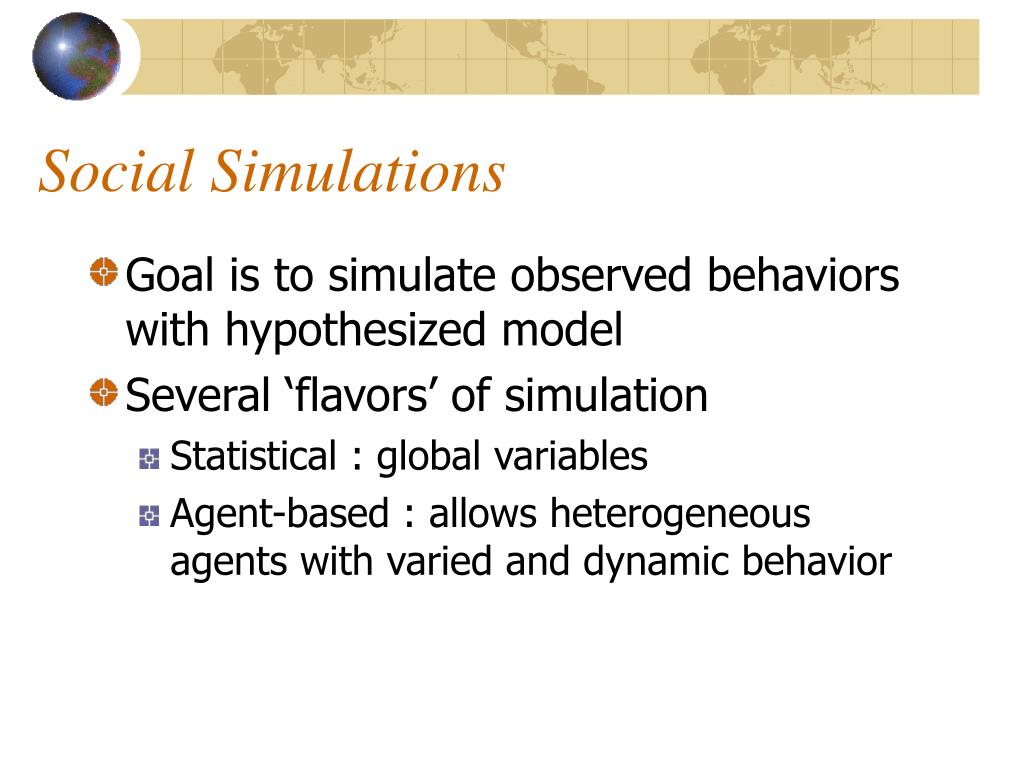 Social Simulations

Goal is to simulate observed behaviors with hypothesized model

Several ‘flavors’ of simulation

Statistical : global variables

Agent-based : allows heterogeneous agents with varied and dynamic behavior